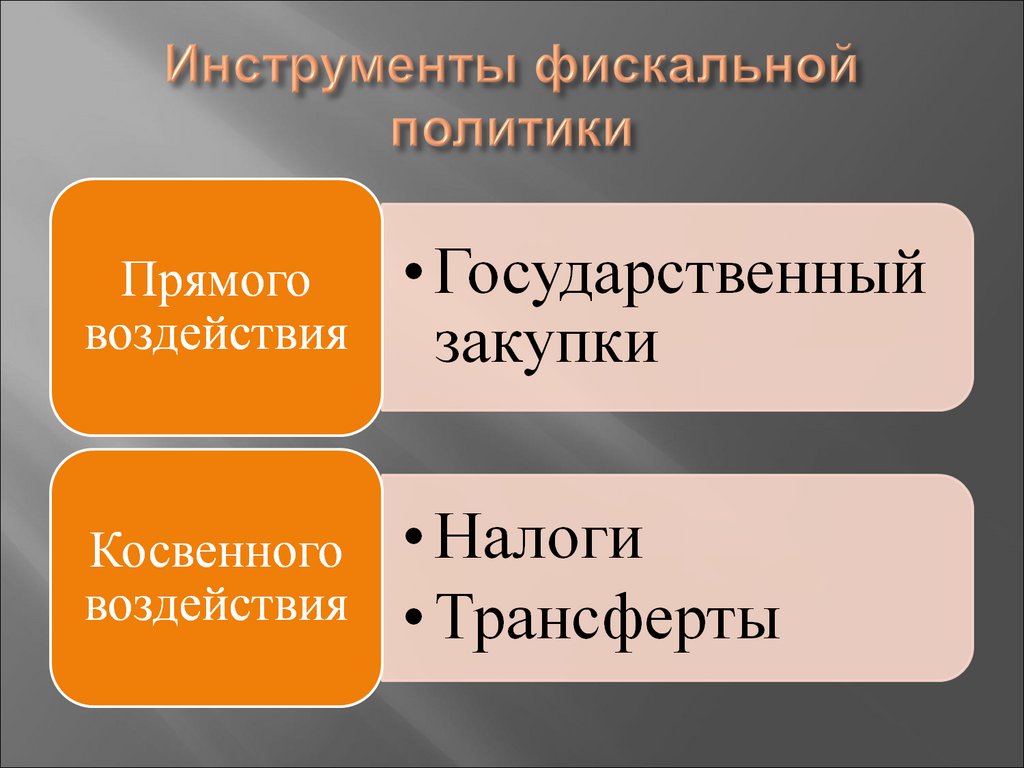 Инструменты фискальной политики

Прямого воздействия

• Государственный закупки

Косвенного воздействия

• Налоги
• Трансферты